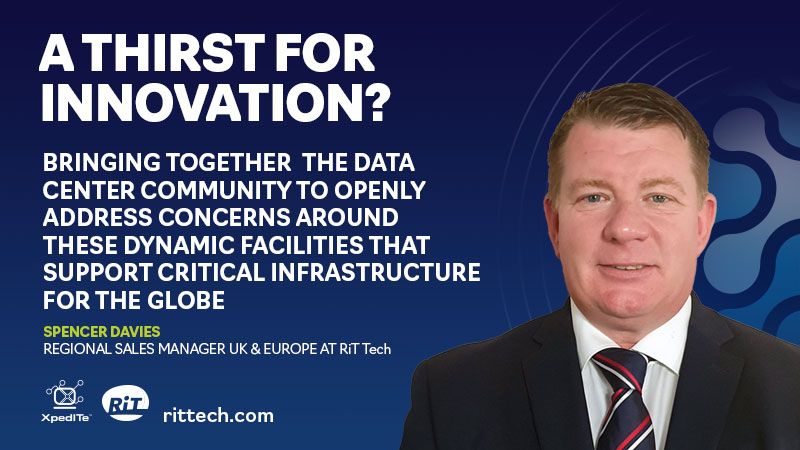 A THIRST FOR INNOVATION?

BRINGING TOGETHER THE DATA CENTER COMMUNITY TO OPENLY ADDRESS CONCERNS AROUND THESE DYNAMIC FACILITIES THAT SUPPORT CRITICAL INFRASTRUCTURE FOR THE GLOBE

SPENCER DAVIES
REGIONAL SALES MANAGER UK & EUROPE AT RiT Tech

XpedITe

RiT

rittech.com